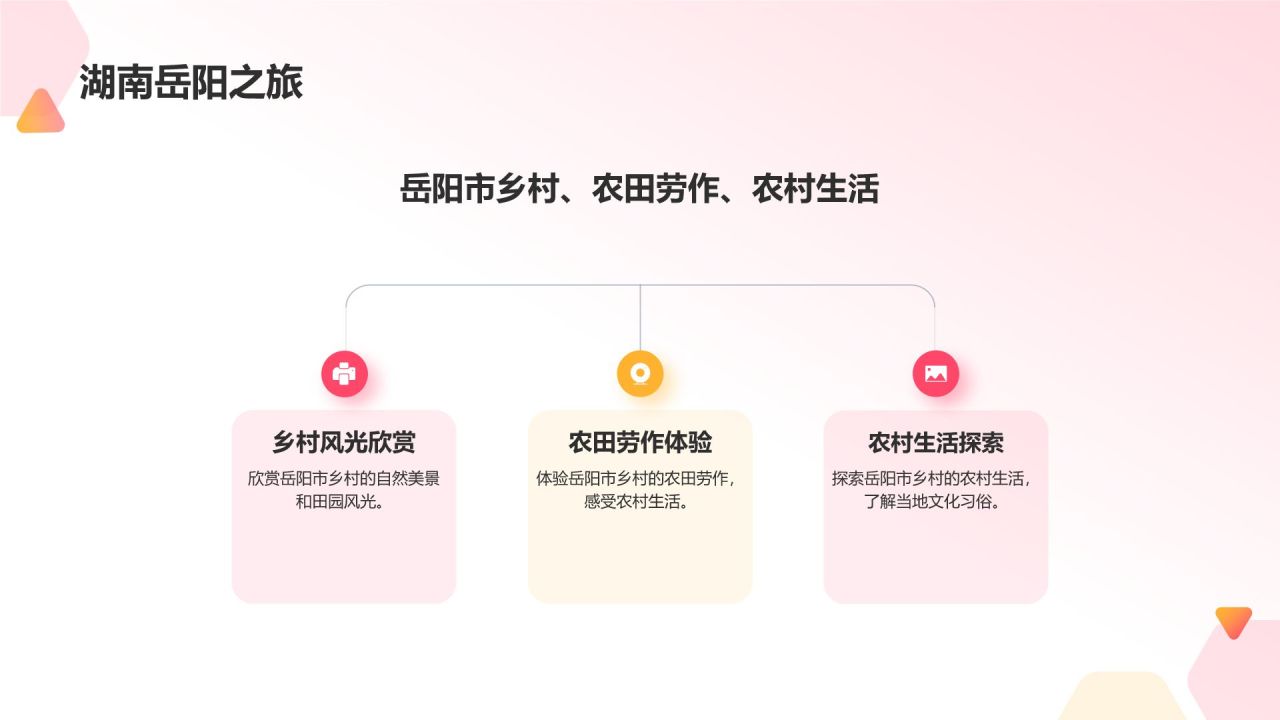 湖南岳阳之旅

岳阳市乡村、农田劳作、农村生活

乡村风光欣赏

欣赏岳阳市乡村的自然美景和田园风光。

农田劳作体验

体验岳阳市乡村的农田劳作，感受农村生活。

农村生活探索

探索岳阳市乡村的农村生活，了解当地文化习俗。